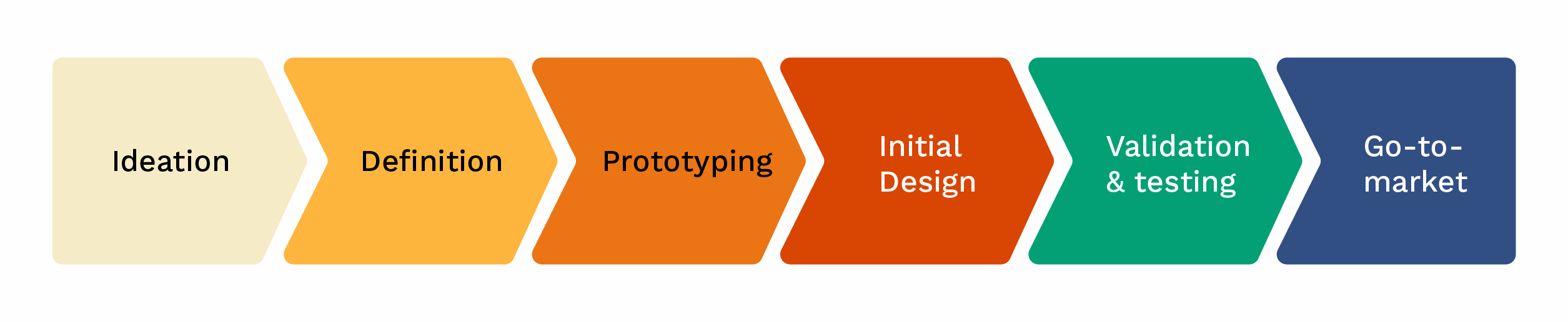 Ideation

Definition

Prototyping

Initial Design

Validation & testing

Go-to-market